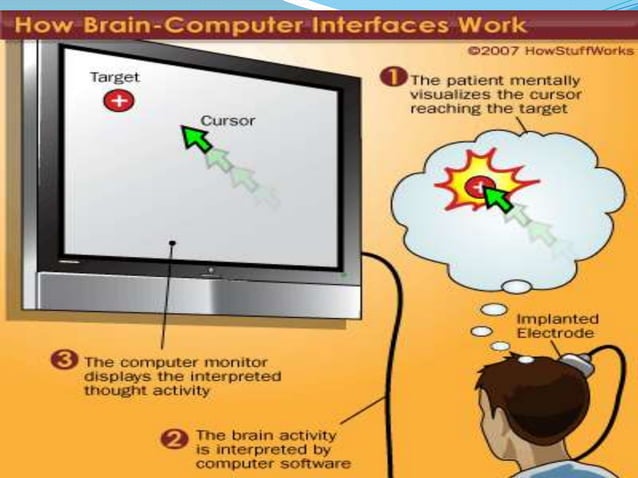 How Brain-Computer Interfaces Work

©2007 HowStuffWorks

Target

Cursor

1 The patient mentally visualizes the cursor reaching the target

Implanted Electrode

3 The computer monitor displays the interpreted thought activity

2 The brain activity is interpreted by computer software